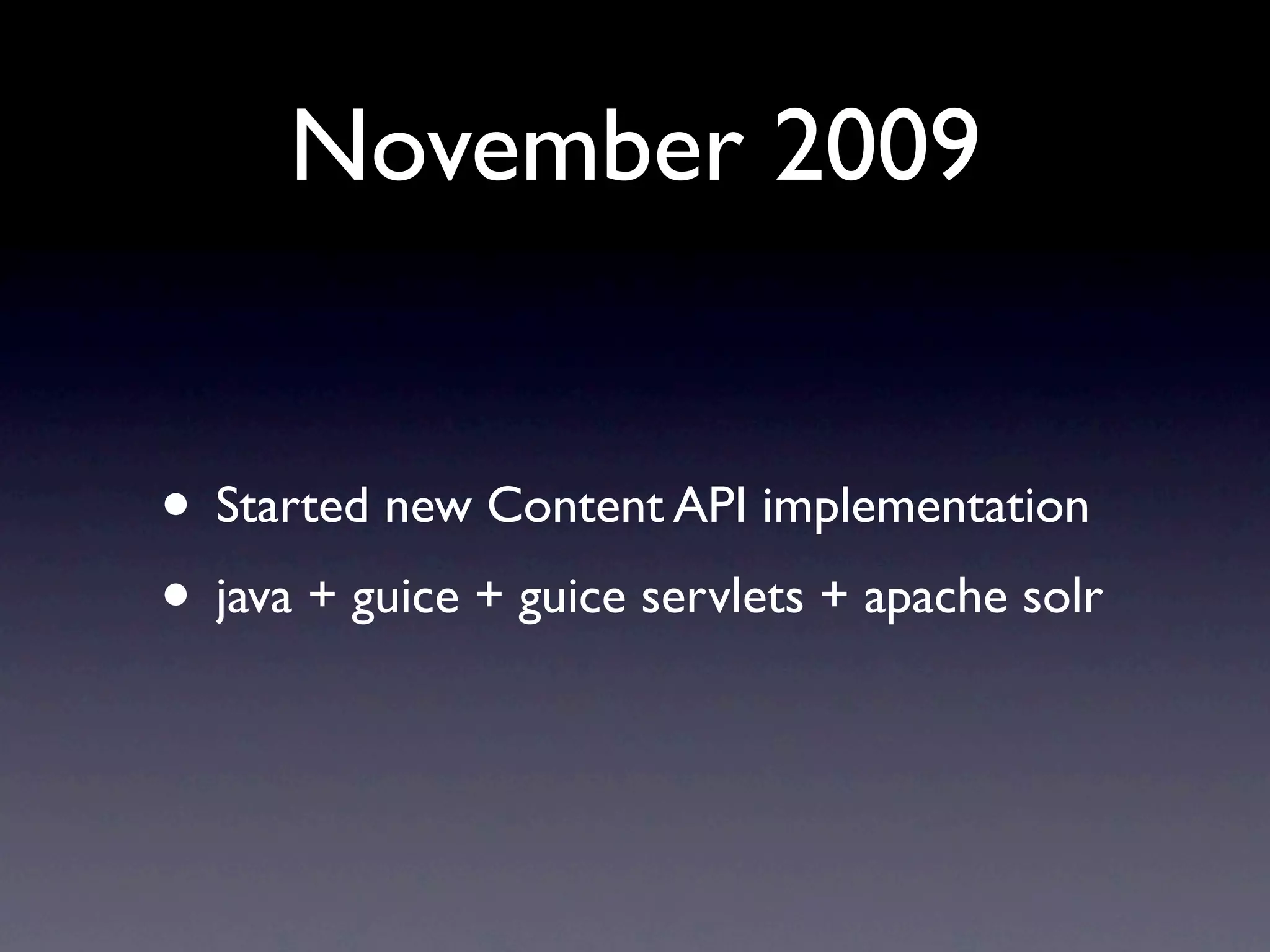 November 2009

• Started new Content API implementation
• java + guice + guice servlets + apache solr